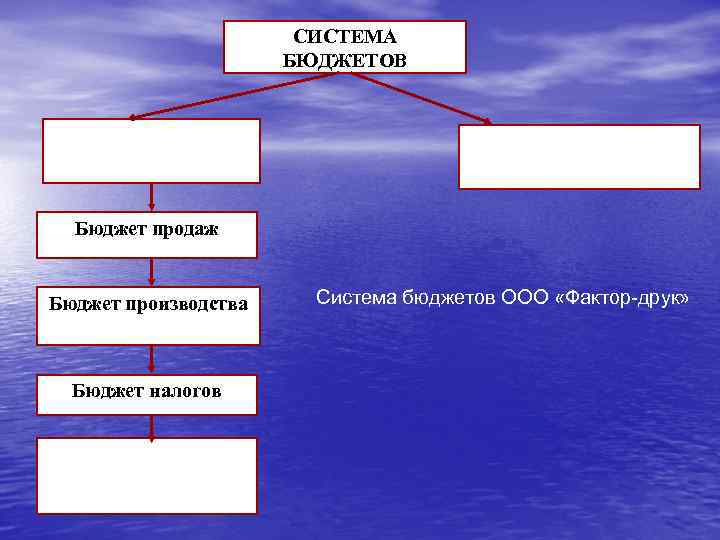 СИСТЕМА БЮДЖЕТОВ

Бюджет продаж

Бюджет производства

Бюджет налогов

Система бюджетов ООО «Фактор-друк»